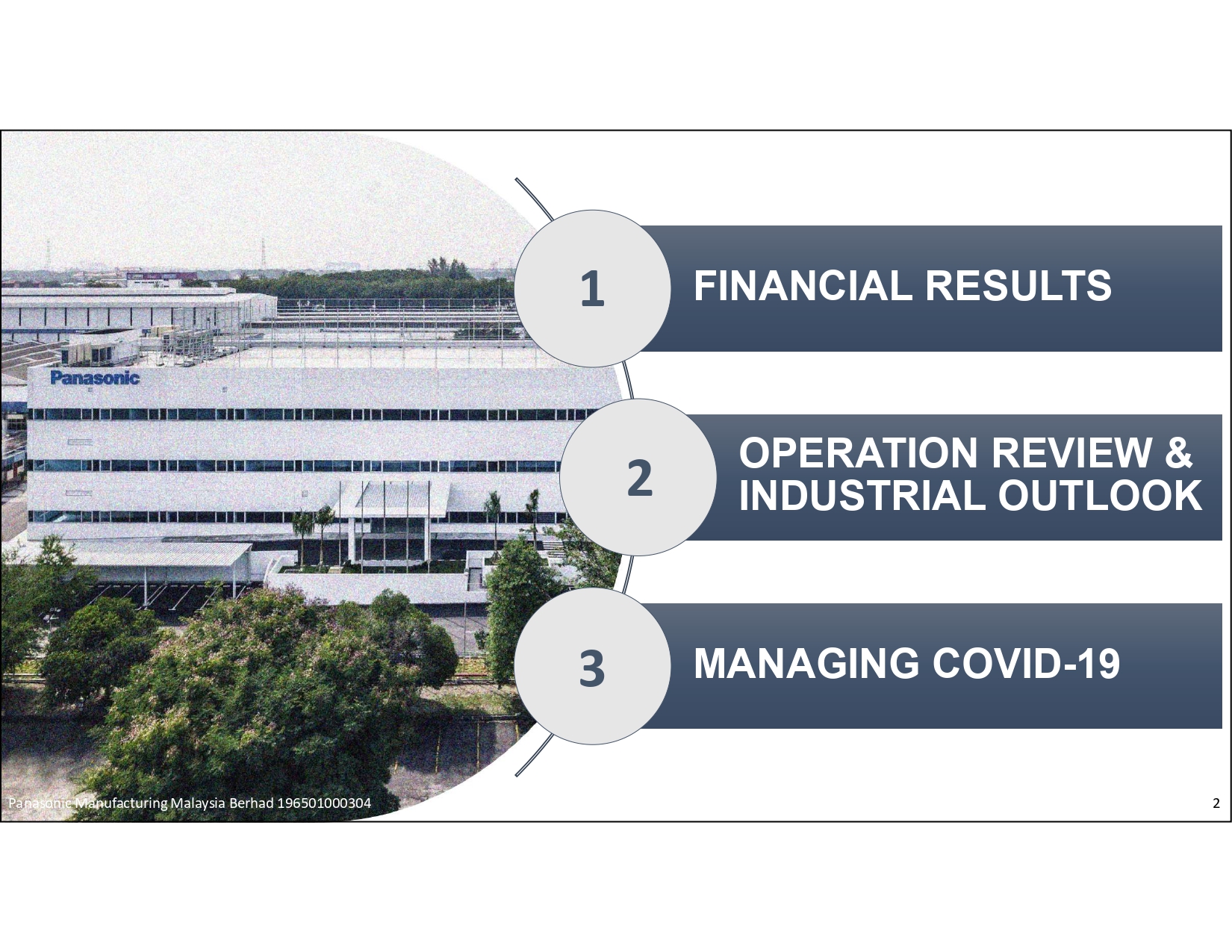 Panasonic

1 FINANCIAL RESULTS

2 OPERATION REVIEW & INDUSTRIAL OUTLOOK

3 MANAGING COVID-19

Panasonic Manufacturing Malaysia Berhad 196501000304

2